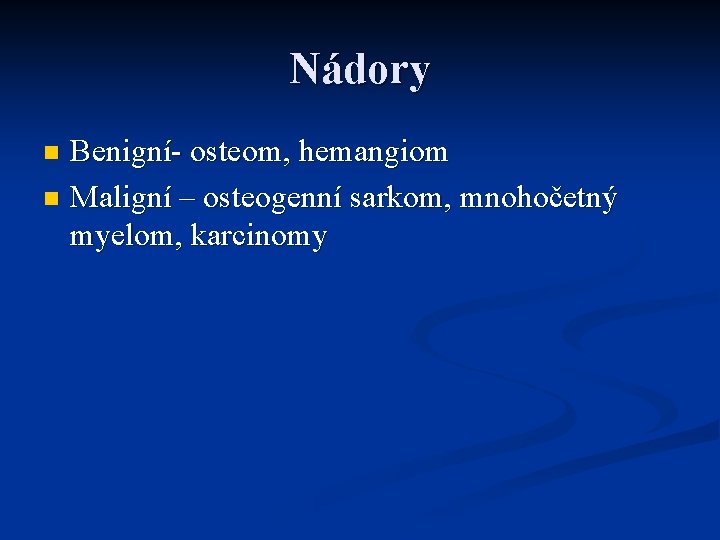 Nádory

• Benigní- osteom, hemangiom
• Maligní – osteogenní sarkom, mnohočetný myelom, karcinomy